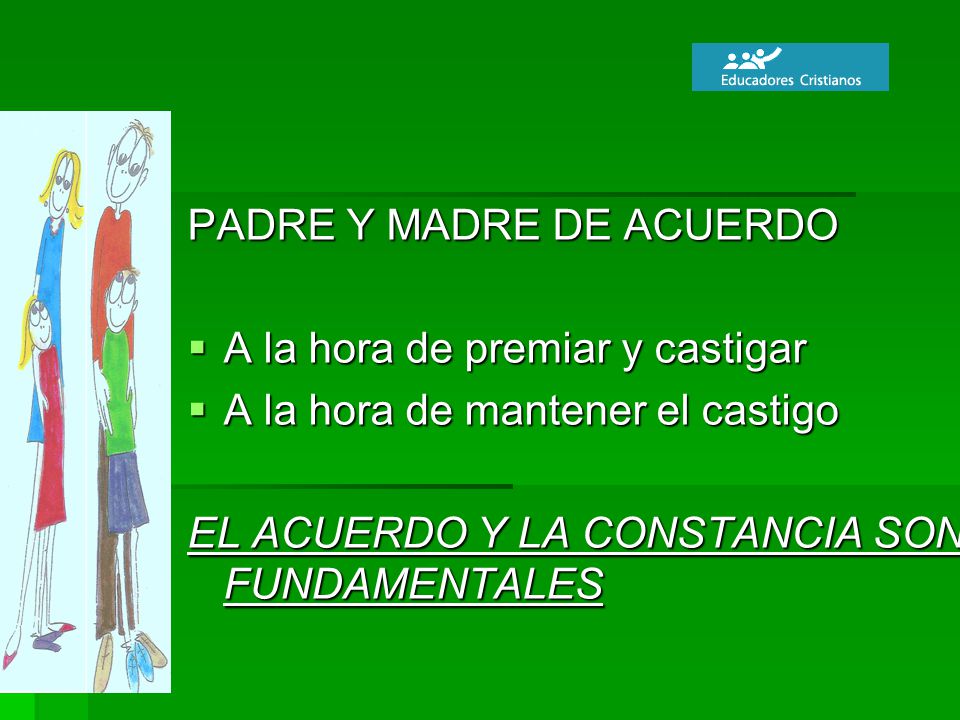 Educadores Cristianos

PADRE Y MADRE DE ACUERDO

A la hora de premiar y castigar
A la hora de mantener el castigo

EL ACUERDO Y LA CONSTANCIA SON FUNDAMENTALES